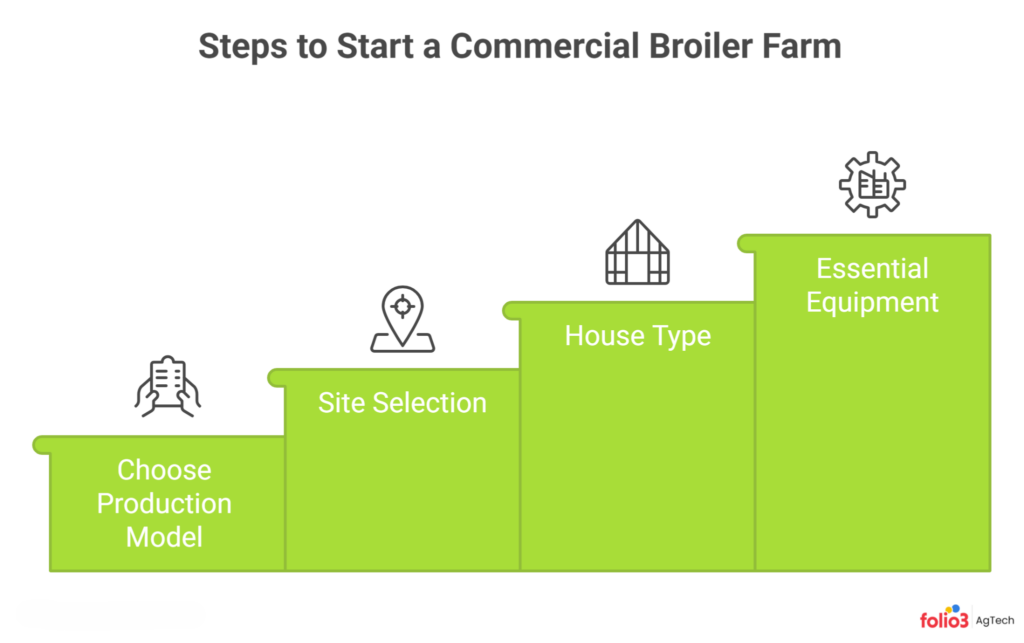 Steps to Start a Commercial Broiler Farm

Choose Production Model

Site Selection

House Type

Essential Equipment

folio3 AgTech